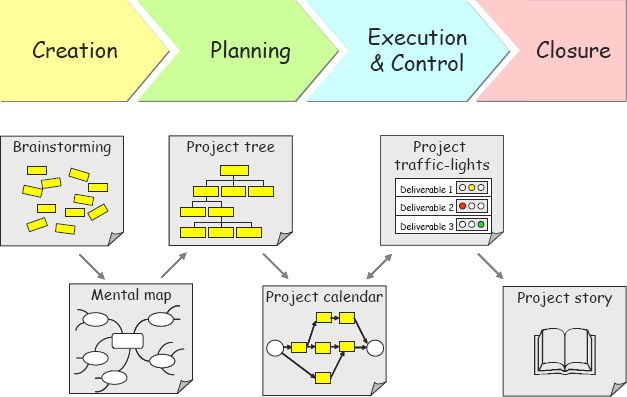 Creation

Planning

Execution & Control

Closure

Brainstorming

Project tree

Project traffic-lights

Deliverable 1

Deliverable 2

Deliverable 3

Mental map

Project calendar

Project story